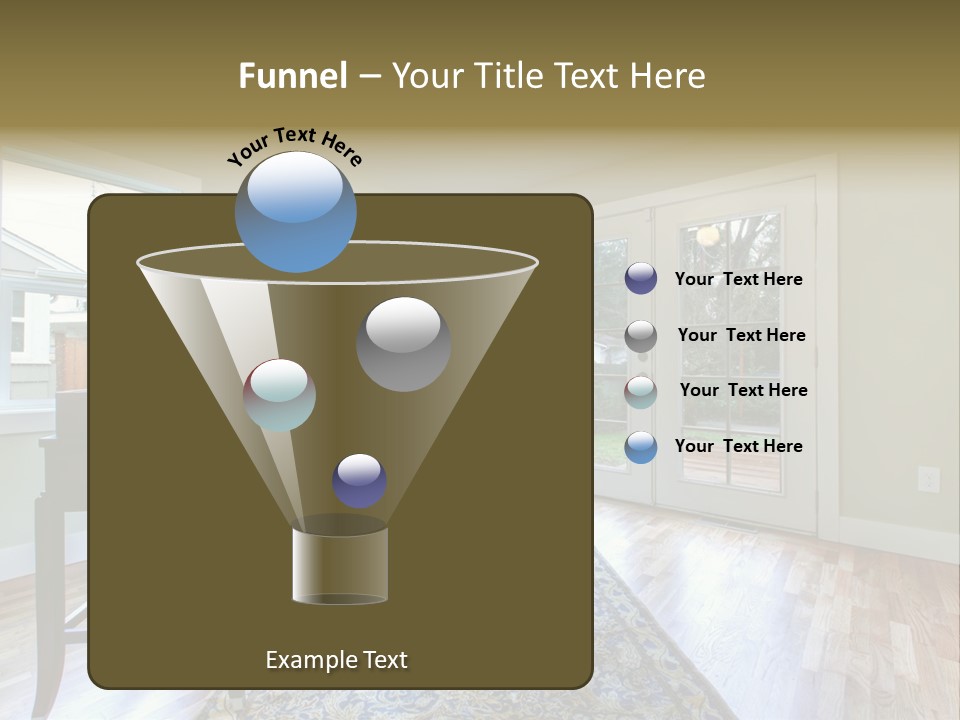 Funnel – Your Title Text Here

Your Text Here

Your Text Here

Your Text Here

Your Text Here

Your Text Here

Example Text